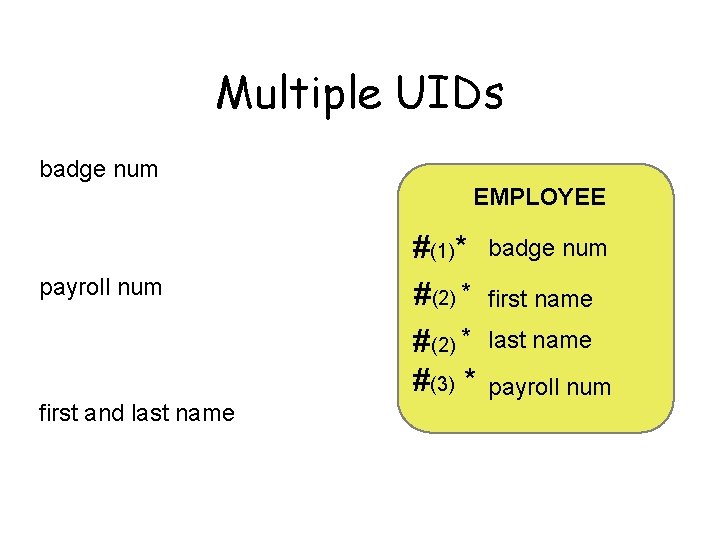 Multiple UIDs

badge num

payroll num

first and last name

EMPLOYEE

#(1)* badge num

#(2) * first name

#(2) * last name

#(3) * payroll num